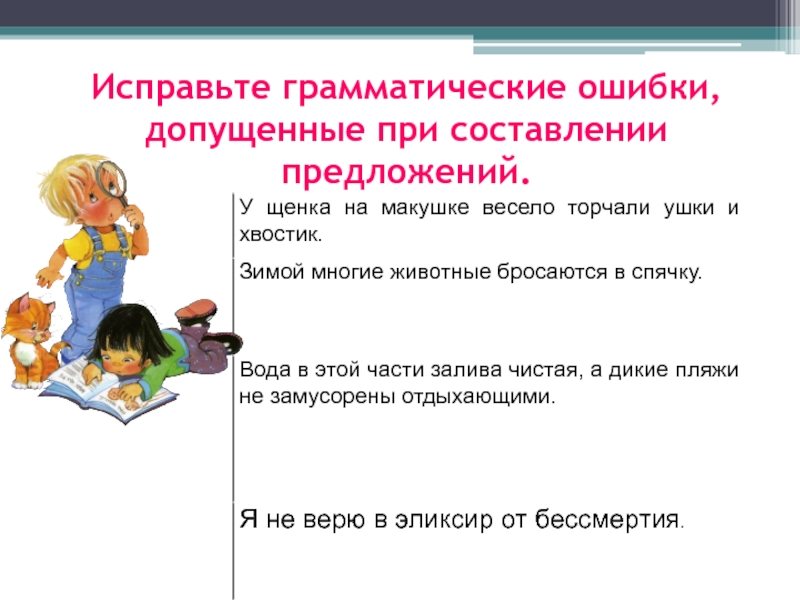 Исправьте грамматические ошибки, допущенные при составлении предложений.

У щенка на макушке весело торчали ушки и хвостик.

Зимой многие животные бросаются в спячку.

Вода в этой части залива чистая, а дикие пляжи не замусорены отдыхающими.

Я не верю в эликсир от бессмертия.